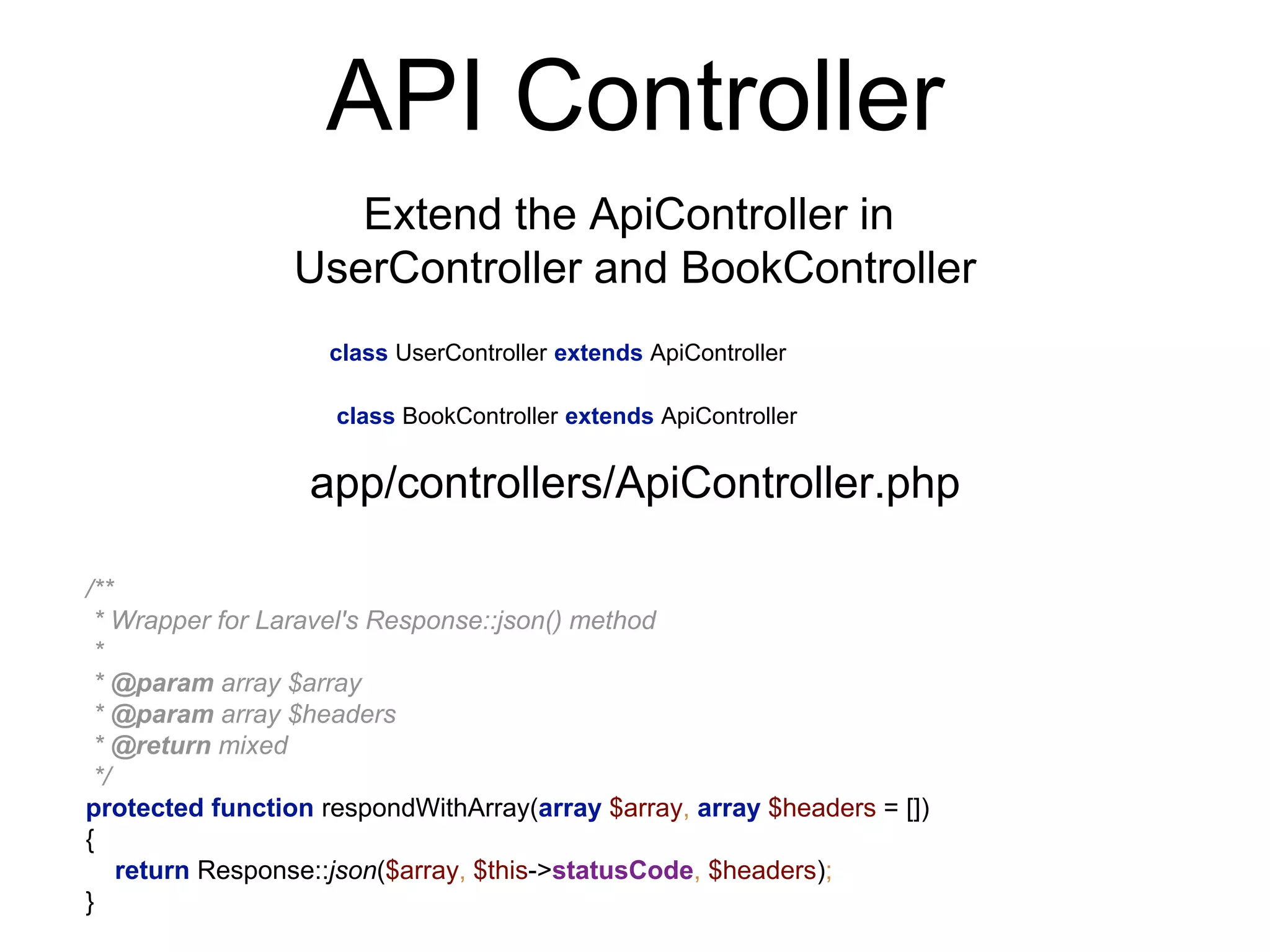 API Controller

Extend the ApiController in UserController and BookController

class UserController extends ApiController

class BookController extends ApiController

app/controllers/ApiController.php

/**
 * Wrapper for Laravel's Response::json() method
 *
 * @param array $array
 * @param array $headers
 * @return mixed
 */
protected function respondWithArray(array $array, array $headers = [])
{
    return Response::json($array, $this->statusCode, $headers);
}